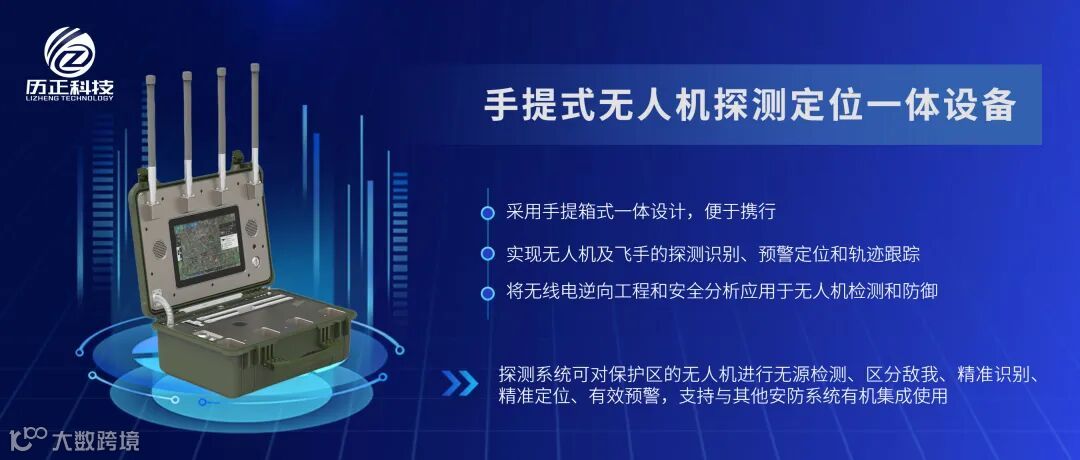 历正科技
LIZHENG TECHNOLOGY

手提式无人机探测定位一体设备

采用手提箱式一体设计，便于携行

实现无人机及飞手的探测识别、预警定位和轨迹跟踪

将无线电逆向工程和安全分析应用于无人机检测和防御

探测系统可对保护区的无人机进行无源检测、区分敌我、精准识别、精准定位、有效预警，支持与其他安防系统有机集成使用

大数跨境